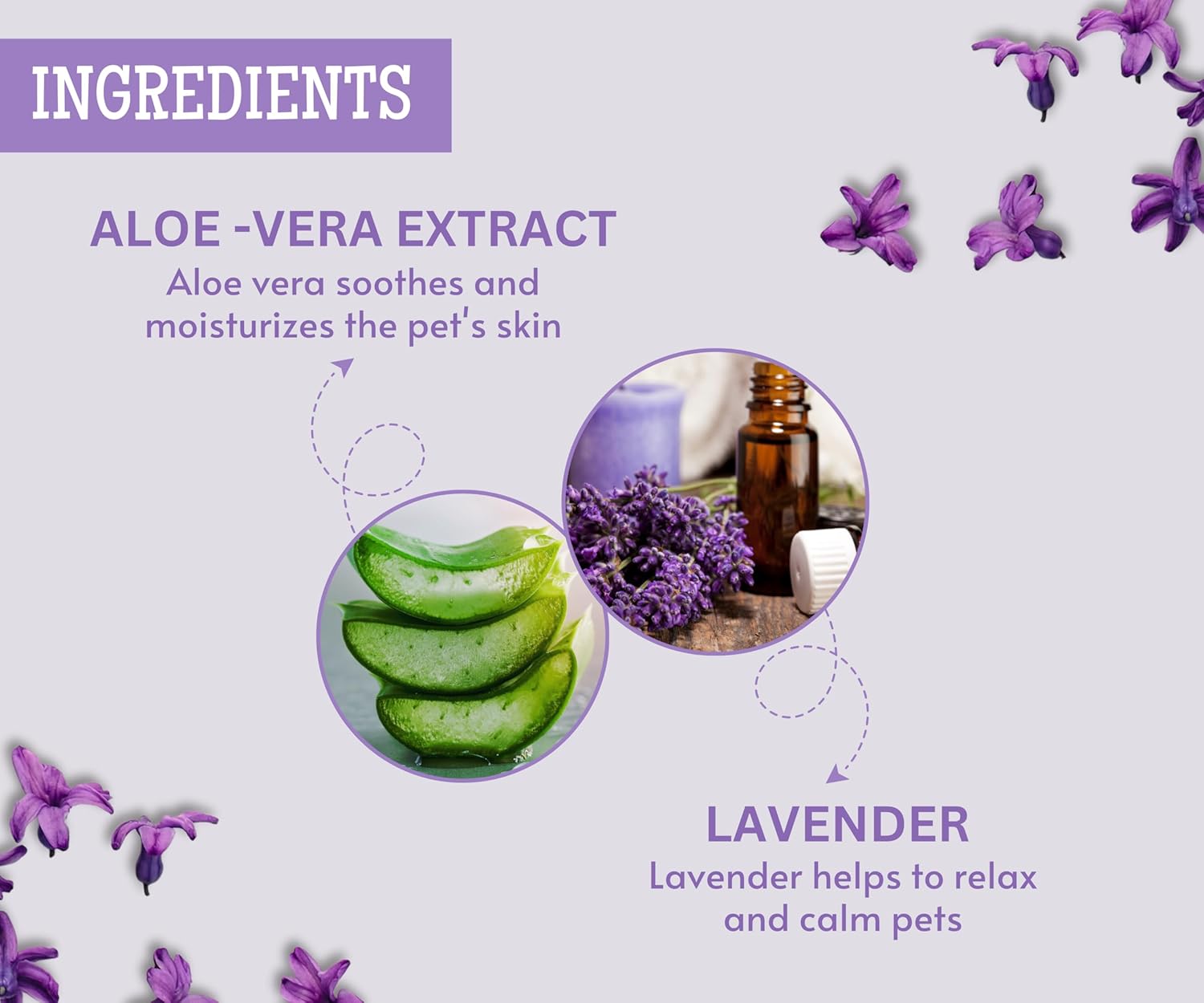 INGREDIENTS

ALOE -VERA EXTRACT
Aloe vera soothes and moisturizes the pet's skin

LAVENDER
Lavender helps to relax and calm pets